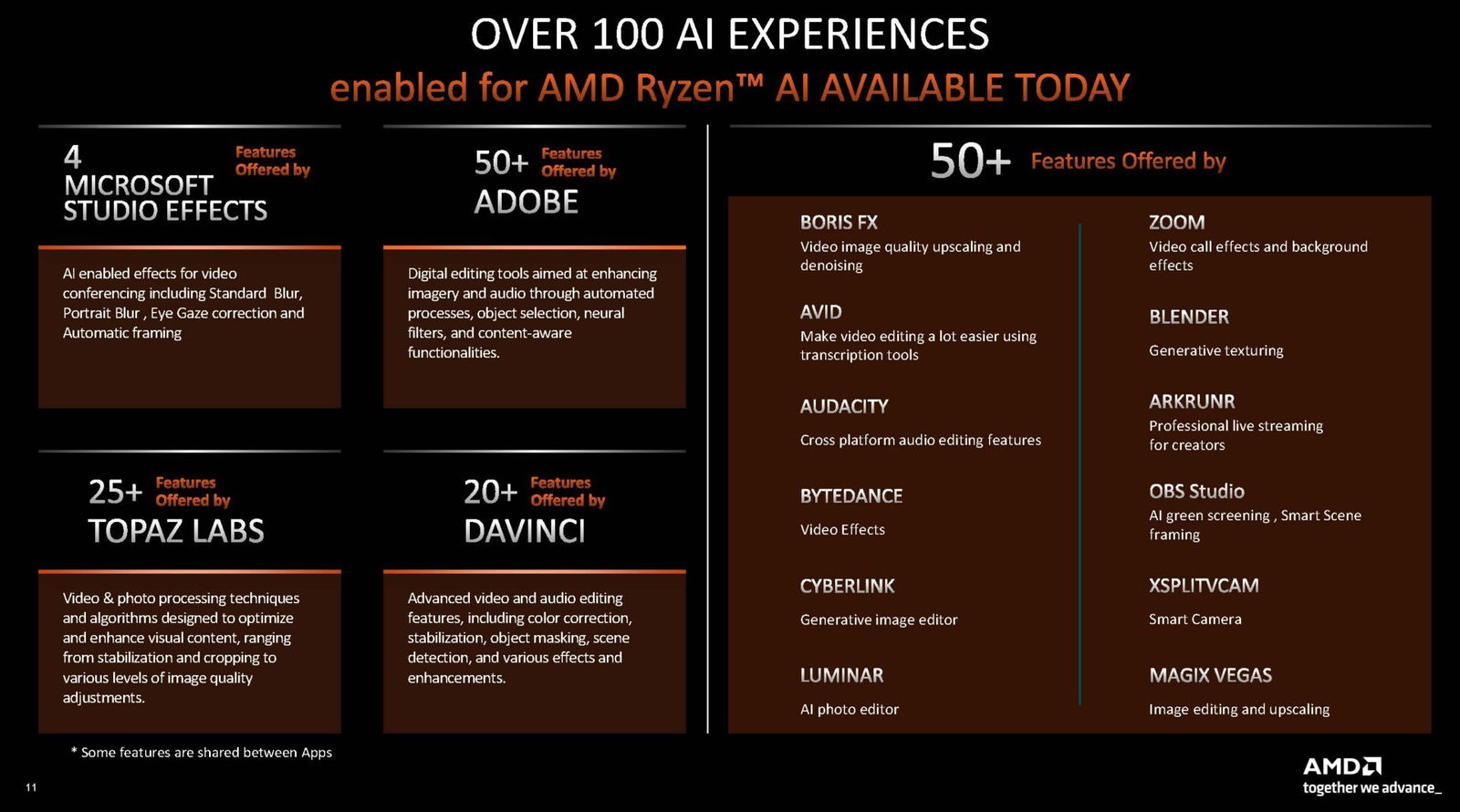 OVER 100 AI EXPERIENCES

enabled for AMD Ryzen™ AI AVAILABLE TODAY

4 Features Offered by
MICROSOFT STUDIO EFFECTS

AI enabled effects for video conferencing including Standard Blur, Portrait Blur , Eye Gaze correction and Automatic framing

50+ Features Offered by
ADOBE

Digital editing tools aimed at enhancing imagery and audio through automated processes, object selection, neural filters, and content-aware functionalities.

25+ Features Offered by
TOPAZ LABS

Video & photo processing techniques and algorithms designed to optimize and enhance visual content, ranging from stabilization and cropping to various levels of image quality adjustments.

20+ Features Offered by
DAVINCI

Advanced video and audio editing features, including color correction, stabilization, object masking, scene detection, and various effects and enhancements.

50+ Features Offered by

BORIS FX
Video image quality upscaling and denoising

AVID
Make video editing a lot easier using transcription tools

AUDACITY
Cross platform audio editing features

BYTEDANCE
Video Effects

CYBERLINK
Generative image editor

LUMINAR
AI photo editor

ZOOM
Video call effects and background effects

BLENDER
Generative texturing

ARKRUNR
Professional live streaming for creators

OBS Studio
AI green screening , Smart Scene framing

XSPLITVCAM
Smart Camera

MAGIX VEGAS
Image editing and upscaling

* Some features are shared between Apps

11

AMD
together we advance_